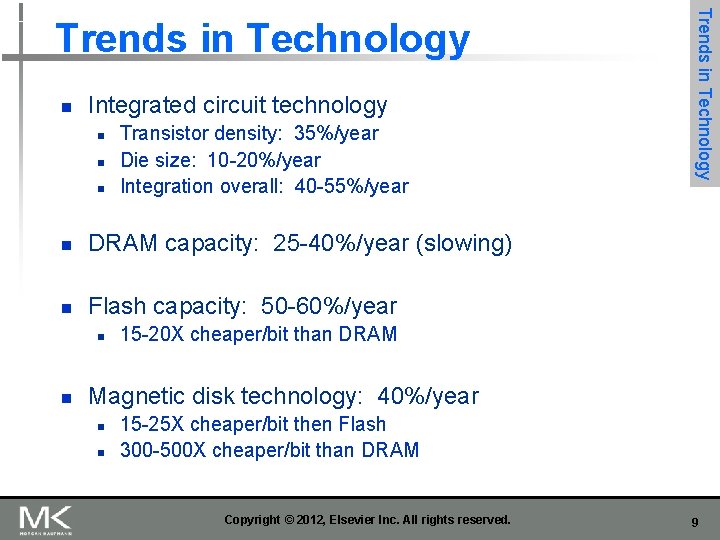 Trends in Technology

Trends in Technology

- Integrated circuit technology
  - Transistor density: 35%/year
  - Die size: 10-20%/year
  - Integration overall: 40-55%/year

- DRAM capacity: 25-40%/year (slowing)

- Flash capacity: 50-60%/year
  - 15-20X cheaper/bit than DRAM

- Magnetic disk technology: 40%/year
  - 15-25X cheaper/bit then Flash
  - 300-500X cheaper/bit than DRAM

MK
MORGAN KAUFMANN

Copyright © 2012, Elsevier Inc. All rights reserved.

9